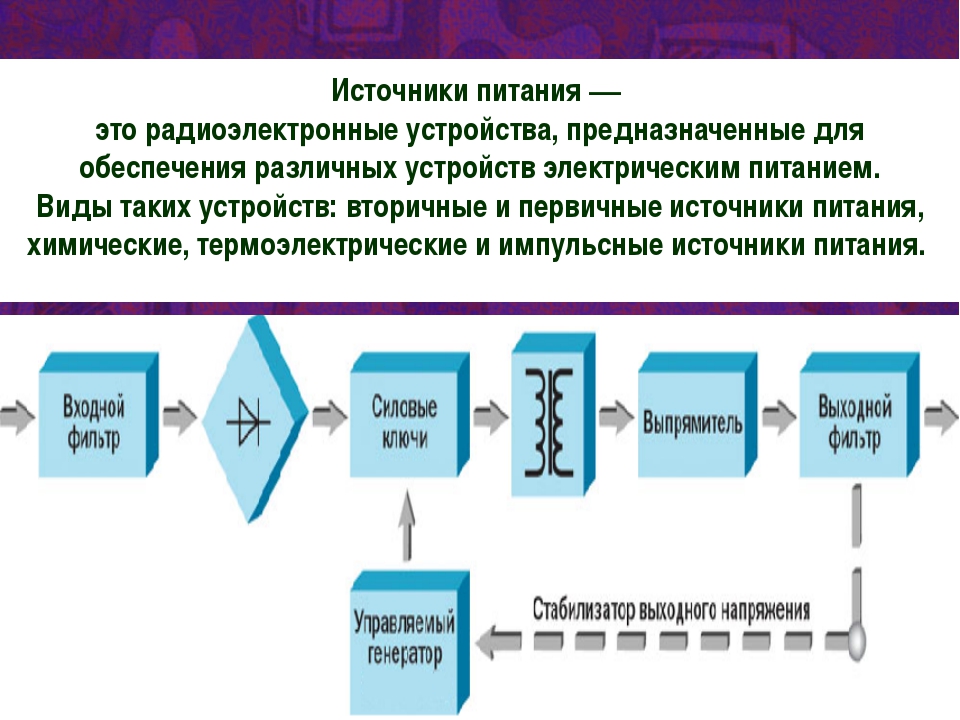 Источники питания —
это радиоэлектронные устройства, предназначенные для обеспечения различных устройств электрическим питанием.
Виды таких устройств: вторичные и первичные источники питания, химические, термоэлектрические и импульсные источники питания.

Входной фильтр

Силовые ключи

Выпрямитель

Выходной фильтр

Управляемый генератор

Стабилизатор выходного напряжения